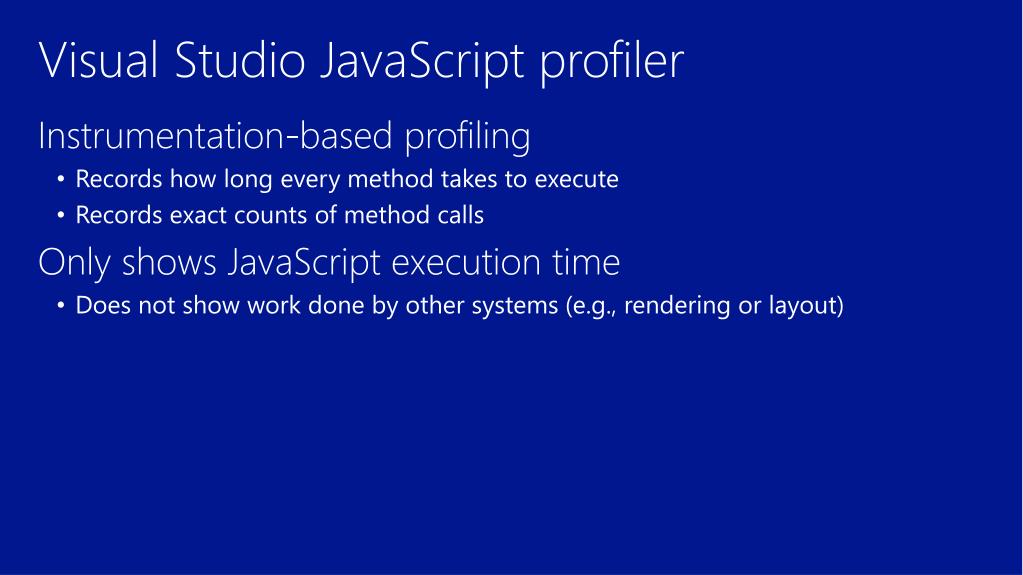 Visual Studio JavaScript profiler

Instrumentation-based profiling

• Records how long every method takes to execute
• Records exact counts of method calls

Only shows JavaScript execution time

• Does not show work done by other systems (e.g., rendering or layout)